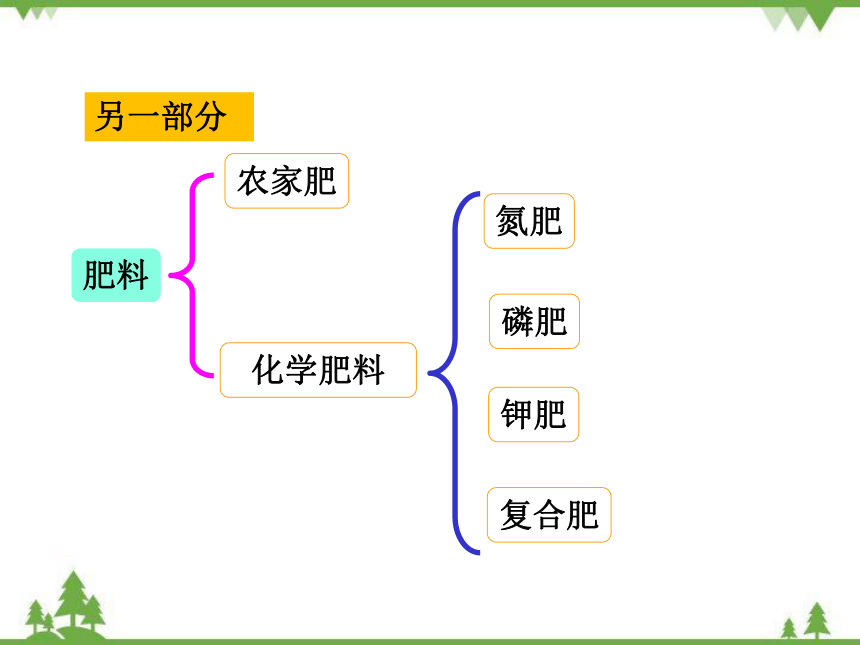 另一部分

肥料

农家肥

化学肥料

氮肥

磷肥

钾肥

复合肥